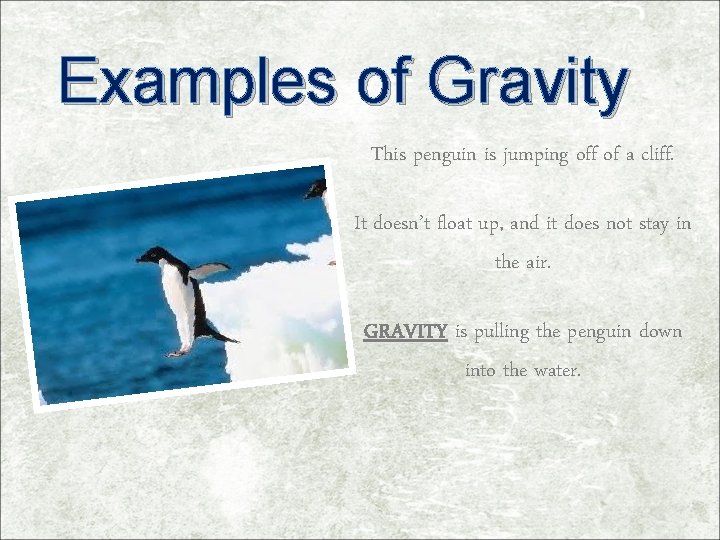 Examples of Gravity

This penguin is jumping off of a cliff.

It doesn't float up, and it does not stay in the air.

GRAVITY is pulling the penguin down into the water.